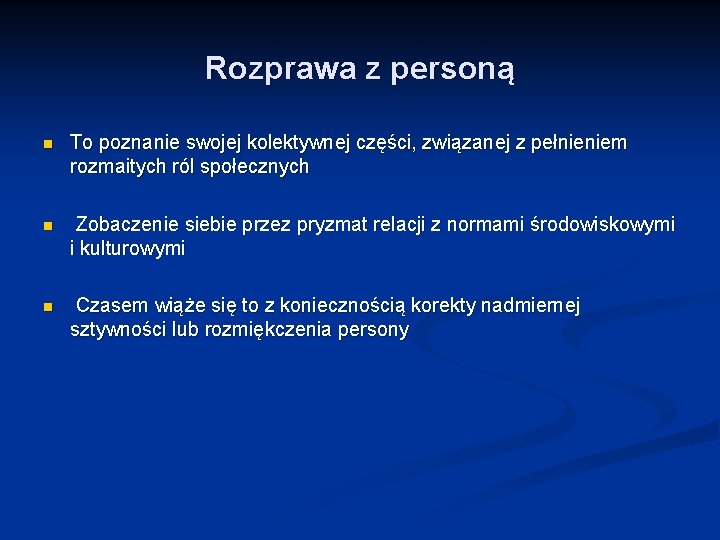 Rozprawa z personą

To poznanie swojej kolektywnej części, związanej z pełnieniem rozmaitych ról społecznych

Zobaczenie siebie przez pryzmat relacji z normami środowiskowymi i kulturowymi

Czasem wiąże się to z koniecznością korekty nadmiernej sztywności lub rozmiękczenia persony